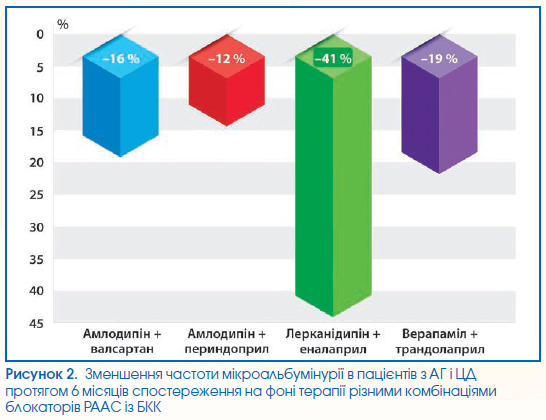 %
0
5
10
15
20
25
30
35
40
45

–16 %
–12 %
–41 %
–19 %

Амлодипін + валсартан
Амлодипін + периндоприл
Лерканідипін + еналаприл
Верапаміл + трандолаприл

Рисунок 2. Зменшення частоти мікроальбумінурії в пацієнтів з АГ і ЦД протягом 6 місяців спостереження на фоні терапії різними комбінаціями блокаторів РААС із БКК